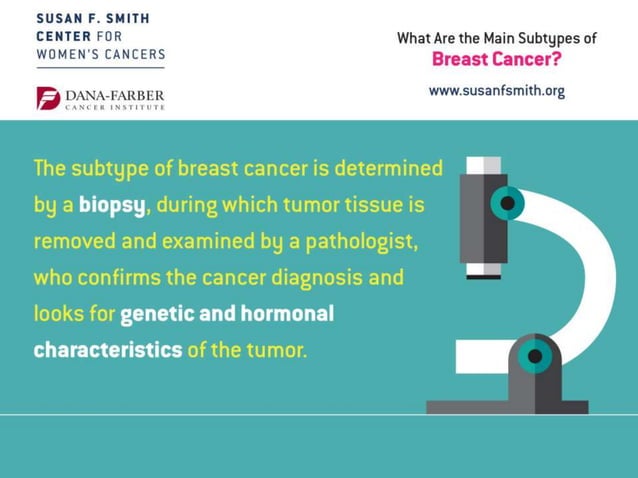 SUSAN F. SMITH
CENTER FOR
WOMEN'S CANCERS

DANA-FARBER
CANCER INSTITUTE

What Are the Main Subtypes of
Breast Cancer?

www.susanfsmith.org

The subtype of breast cancer is determined by a biopsy, during which tumor tissue is removed and examined by a pathologist, who confirms the cancer diagnosis and looks for genetic and hormonal characteristics of the tumor.